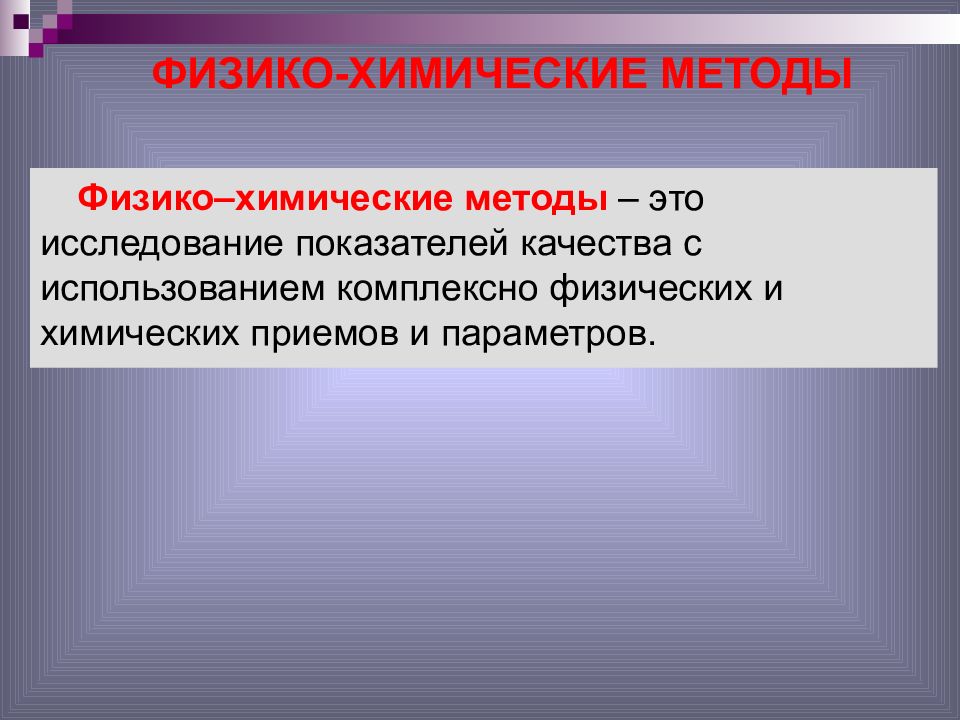 ФИЗИКО-ХИМИЧЕСКИЕ МЕТОДЫ

Физико–химические методы – это исследование показателей качества с использованием комплексно физических и химических приемов и параметров.